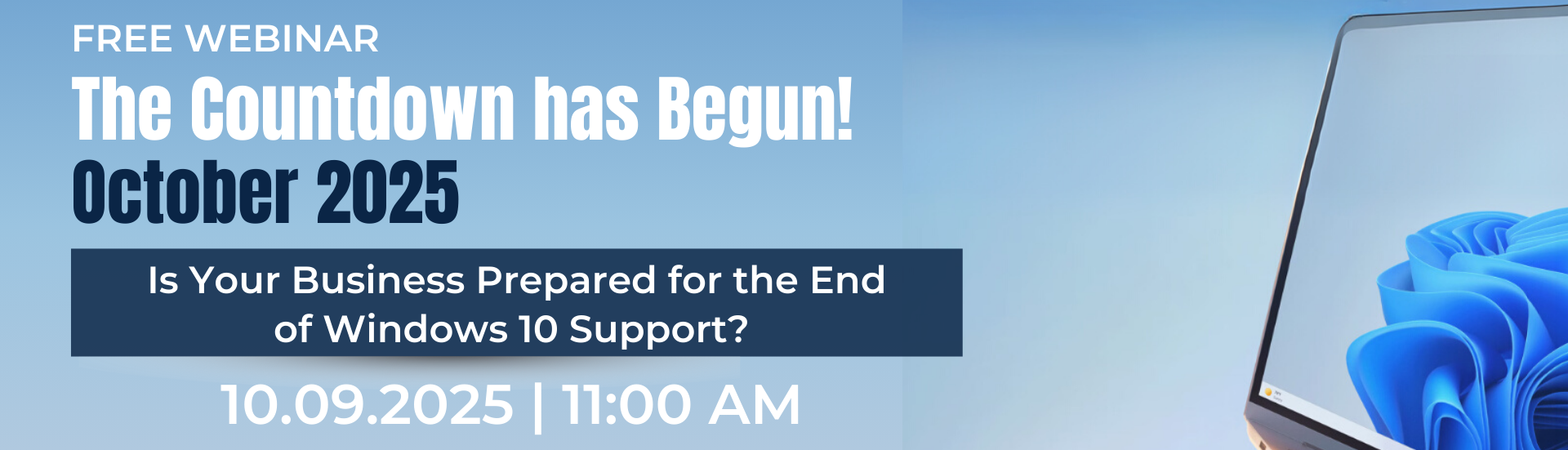 FREE WEBINAR
The Countdown has Begun!
October 2025

Is Your Business Prepared for the End of Windows 10 Support?

10.09.2025 | 11:00 AM